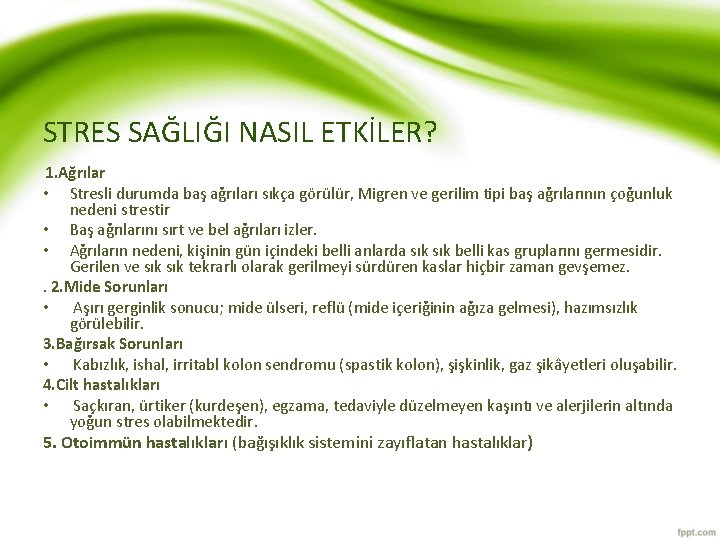 STRES SAĞLIĞI NASIL ETKİLER?

1.Ağrılar

• Stresli durumda baş ağrıları sıkça görülür, Migren ve gerilim tipi baş ağrılarının çoğunluk nedeni strestir

• Baş ağrılarını sırt ve bel ağrıları izler.

• Ağrıların nedeni, kişinin gün içindeki belli anlarda sık sık belli kas gruplarını germesidir. Gerilen ve sık sık tekrarlı olarak gerilmeyi sürdüren kaslar hiçbir zaman gevşemez.

. 2.Mide Sorunları

• Aşırı gerginlik sonucu; mide ülseri, reflü (mide içeriğinin ağıza gelmesi), hazımsızlık görülebilir.

3.Bağırsak Sorunları

• Kabızlık, ishal, irritabl kolon sendromu (spastik kolon), şişkinlik, gaz şikâyetleri oluşabilir.

4.Cilt hastalıkları

• Saçkıran, ürtiker (kurdeşen), egzama, tedaviyle düzelmeyen kaşıntı ve alerjilerin altında yoğun stres olabilmektedir.

5. Otoimmün hastalıkları (bağışıklık sistemini zayıflatan hastalıklar)

fppt.com